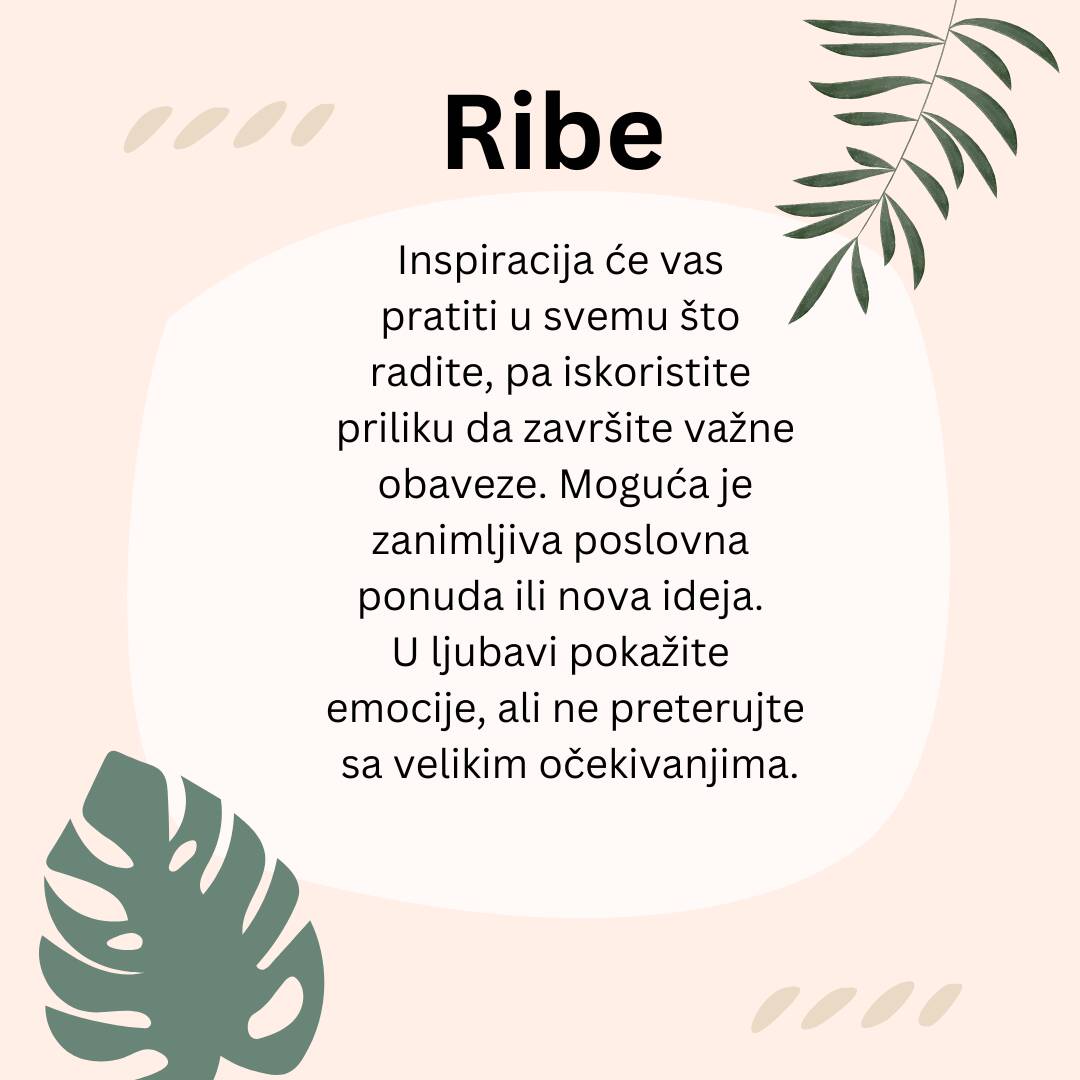 Ribe

Inspiracija će vas pratiti u svemu što radite, pa iskoristite priliku da završite važne obaveze. Moguća je zanimljiva poslovna ponuda ili nova ideja. U ljubavi pokažite emocije, ali ne preterujte sa velikim očekivanjima.